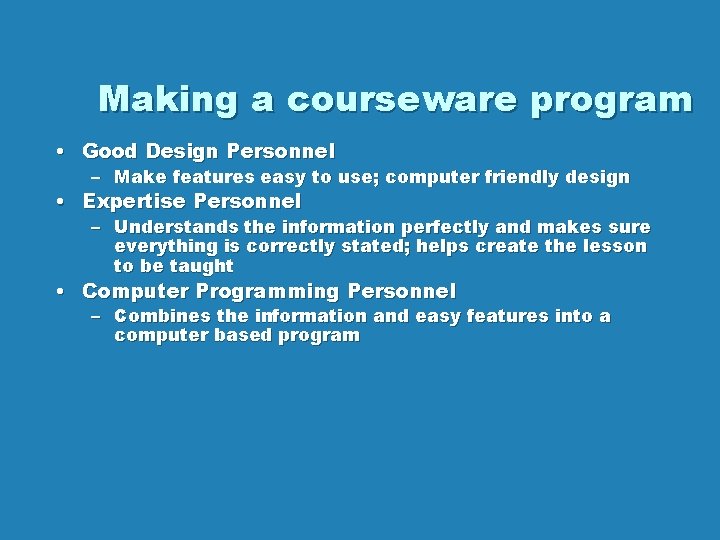 Making a courseware program

• Good Design Personnel
  – Make features easy to use; computer friendly design
• Expertise Personnel
  – Understands the information perfectly and makes sure everything is correctly stated; helps create the lesson to be taught
• Computer Programming Personnel
  – Combines the information and easy features into a computer based program